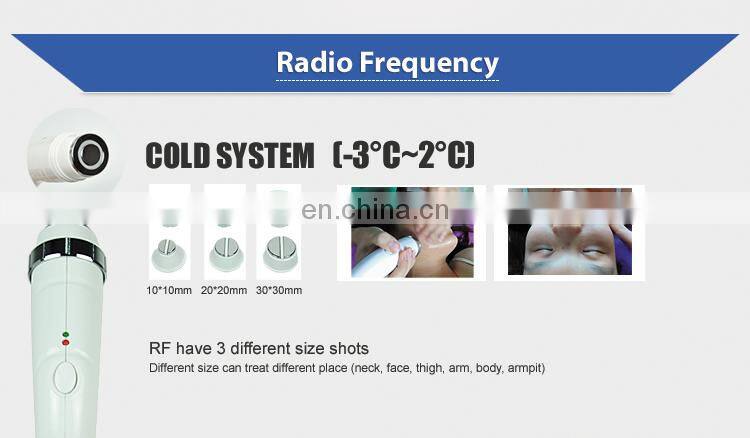 Radio Frequency

COLD SYSTEM (-3°C~2°C)

en.china.cn

10*10mm 20*20mm 30*30mm

RF have 3 different size shots
Different size can treat different place (neck, face, thigh, arm, body, armpit)